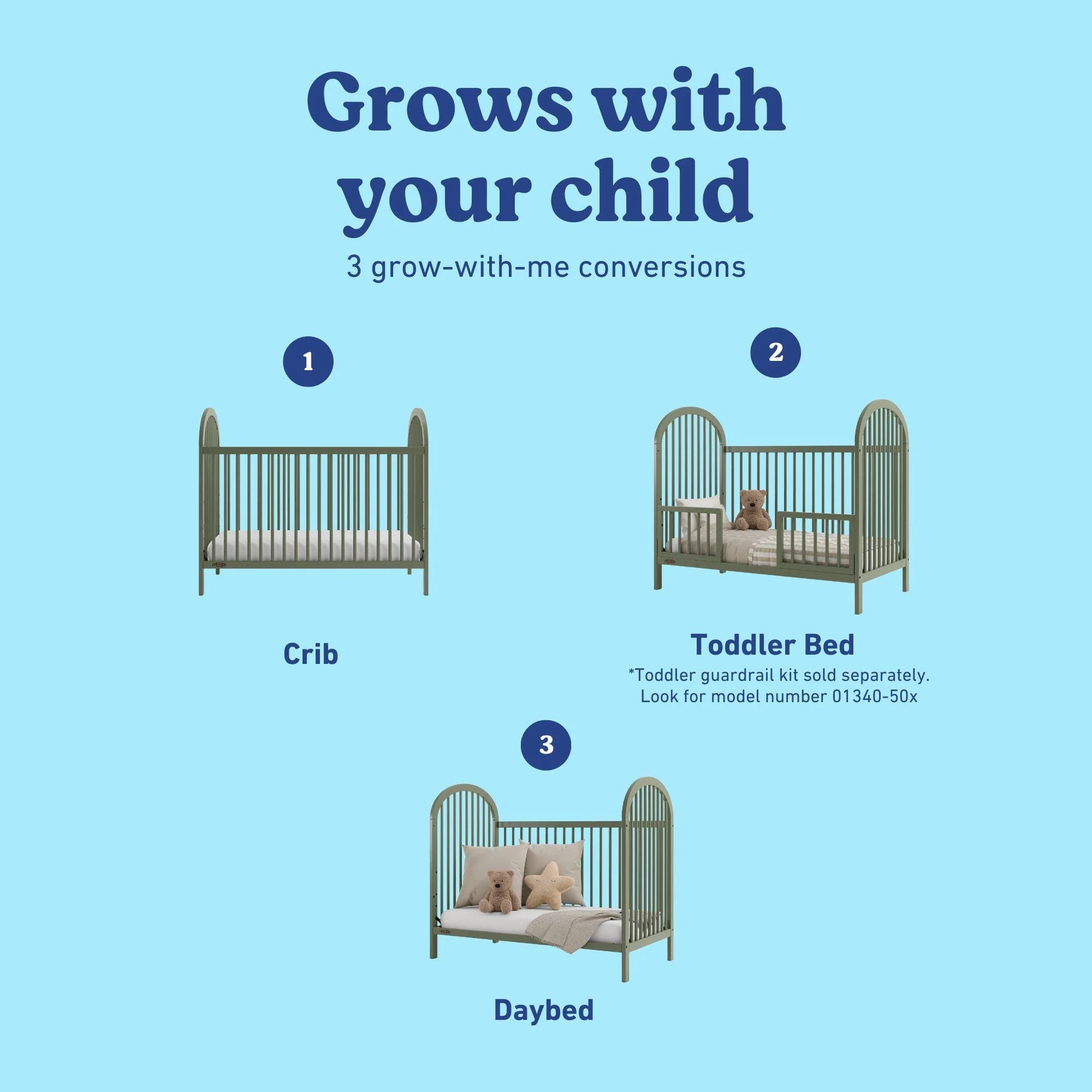 Grows with your child

3 grow-with-me conversions

1

Crib

2

Toddler Bed

*Toddler guardrail kit sold separately. Look for model number 01340-50x

3

Daybed